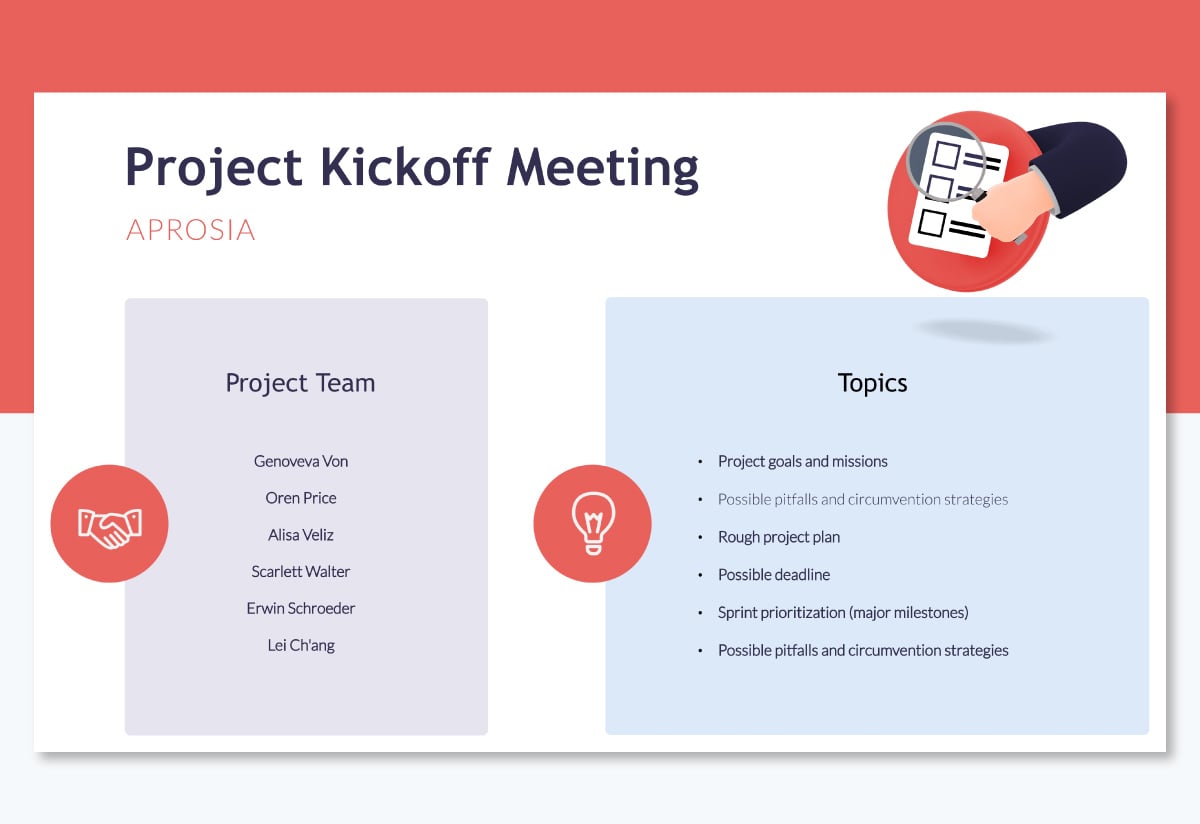 Project Kickoff Meeting

APROSIA

Project Team

Genoveva Von

Oren Price

Alisa Veliz

Scarlett Walter

Erwin Schroeder

Lei Ch'ang

Topics

• Project goals and missions
• Possible pitfalls and circumvention strategies
• Rough project plan
• Possible deadline
• Sprint prioritization (major milestones)
• Possible pitfalls and circumvention strategies